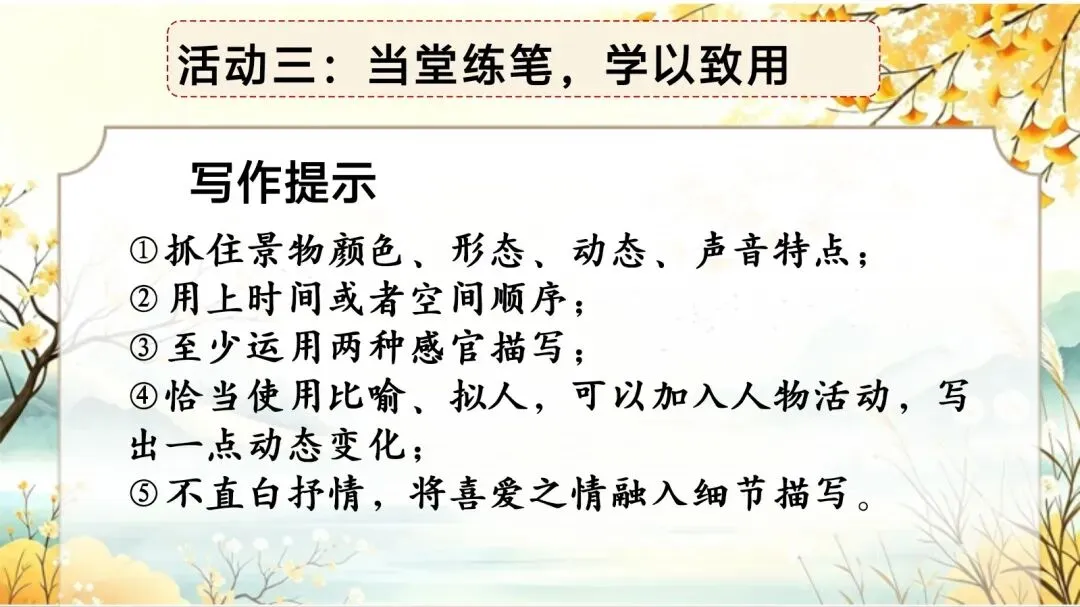 活动三：当堂练笔，学以致用

写作提示

①抓住景物颜色、形态、动态、声音特点；
②用上时间或者空间顺序；
③至少运用两种感官描写；
④恰当使用比喻、拟人，可以加入人物活动，写出一点动态变化；
⑤不直白抒情，将喜爱之情融入细节描写。